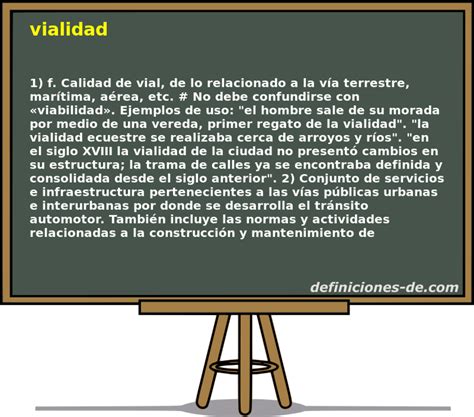 vialidad

1) f. Calidad de vial, de lo relacionado a la vía terrestre, marítima, aérea, etc. # No debe confundirse con «viabilidad». Ejemplos de uso: "el hombre sale de su morada por medio de una vereda, primer regato de la vialidad". "la vialidad ecuestre se realizaba cerca de arroyos y ríos". "en el siglo XVIII la vialidad de la ciudad no presentó cambios en su estructura; la trama de calles ya se encontraba definida y consolidada desde el siglo anterior". 2) Conjunto de servicios e infraestructura pertenecientes a las vías públicas urbanas e interurbanas por donde se desarrolla el tránsito automotor. También incluye las normas y actividades relacionadas a la construcción y mantenimiento de

definiciones-de.com